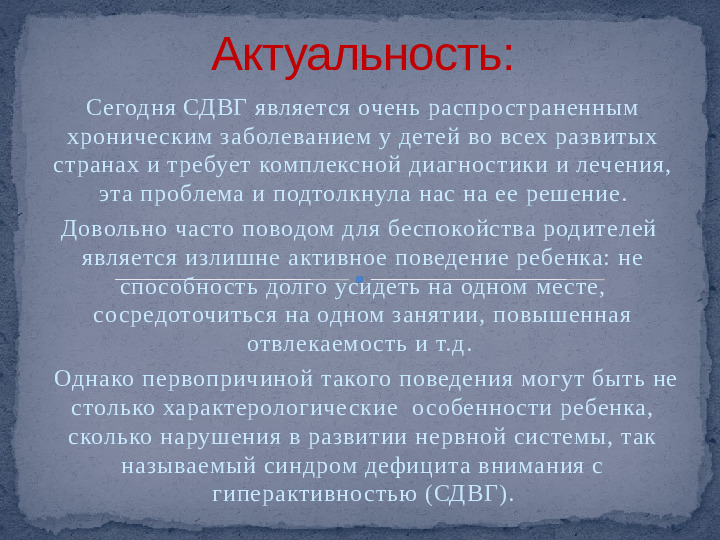 Актуальность:

Сегодня СДВГ является очень распространенным хроническим заболеванием у детей во всех развитых странах и требует комплексной диагностики и лечения, эта проблема и подтолкнула нас на ее решение.

Довольно часто поводом для беспокойства родителей является излишне активное поведение ребенка: не способность долго усидеть на одном месте, сосредоточиться на одном занятии, повышенная отвлекаемость и т.д.

Однако первопричиной такого поведения могут быть не столько характерологические особенности ребенка, сколько нарушения в развитии нервной системы, так называемый синдром дефицита внимания с гиперактивностью (СДВГ).